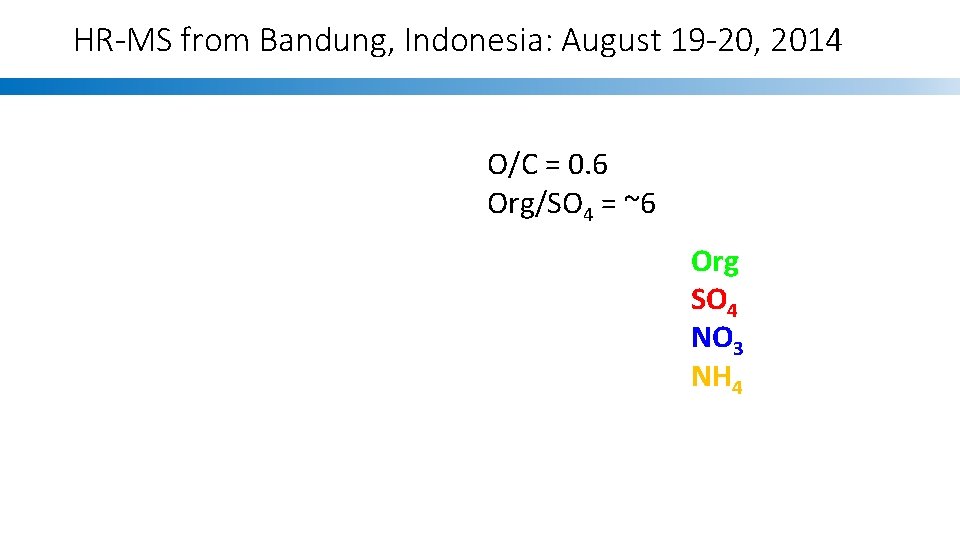 HR-MS from Bandung, Indonesia: August 19-20, 2014

O/C = 0.6
Org/$SO_4$ = ~6

Org
$SO_4$
$NO_3$
$NH_4$